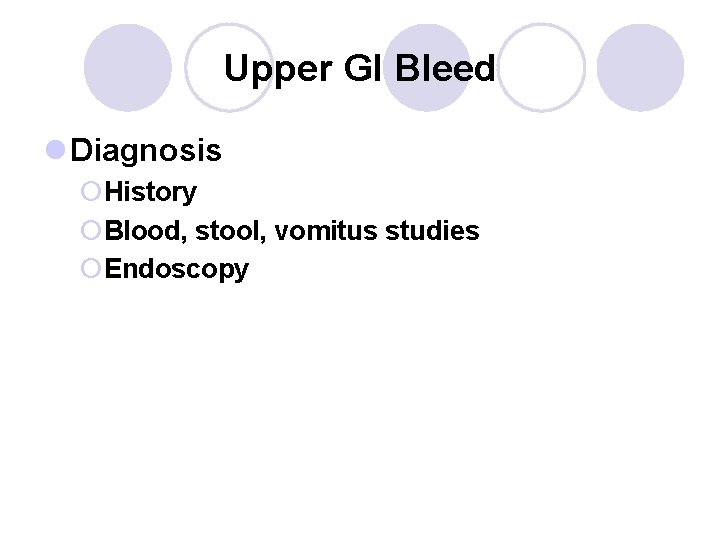 Upper GI Bleed

Diagnosis

History

Blood, stool, vomitus studies

Endoscopy